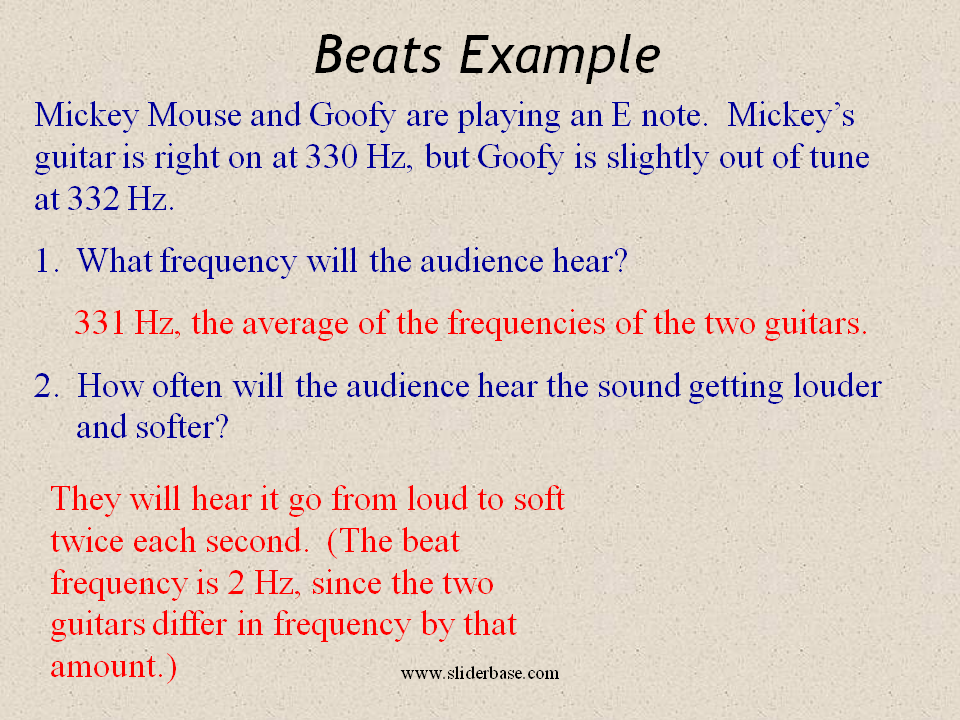 Beats Example

Mickey Mouse and Goofy are playing an E note. Mickey's guitar is right on at 330 Hz, but Goofy is slightly out of tune at 332 Hz.

1. What frequency will the audience hear?

331 Hz, the average of the frequencies of the two guitars.

2. How often will the audience hear the sound getting louder and softer?

They will hear it go from loud to soft twice each second. (The beat frequency is 2 Hz, since the two guitars differ in frequency by that amount.)

www.sliderbase.com